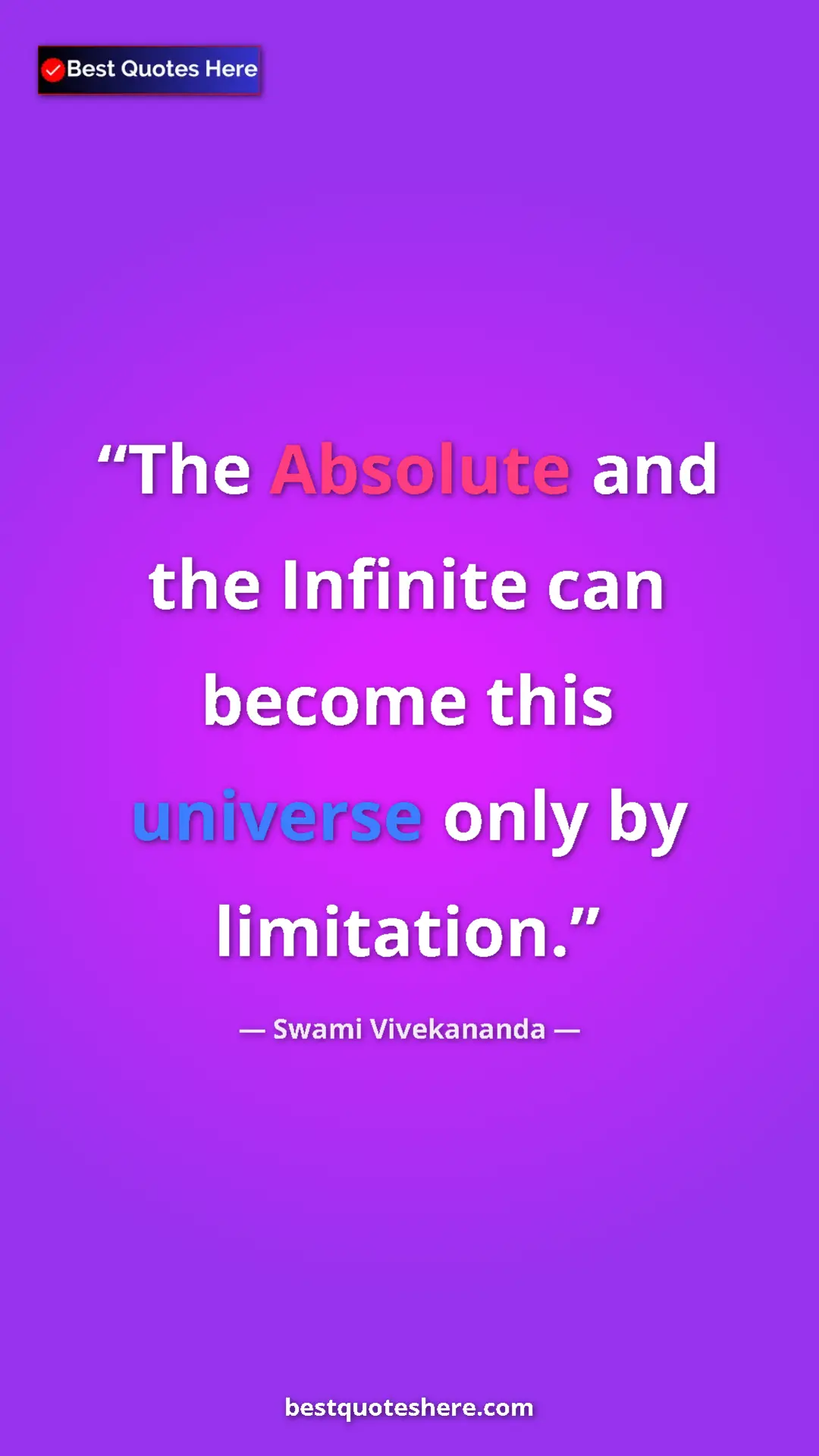 Best Quotes Here

“The Absolute and the Infinite can become this universe only by limitation.”

— Swami Vivekananda —

bestquoteshere.com